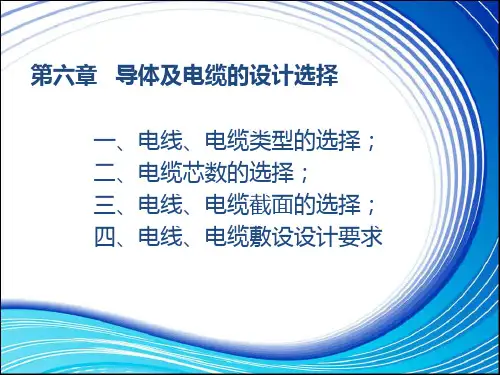 第六章　导体及电缆的设计选择

一、电线、电缆类型的选择；
二、电缆芯数的选择；
三、电线、电缆截面的选择；
四、电线、电缆敷设设计要求